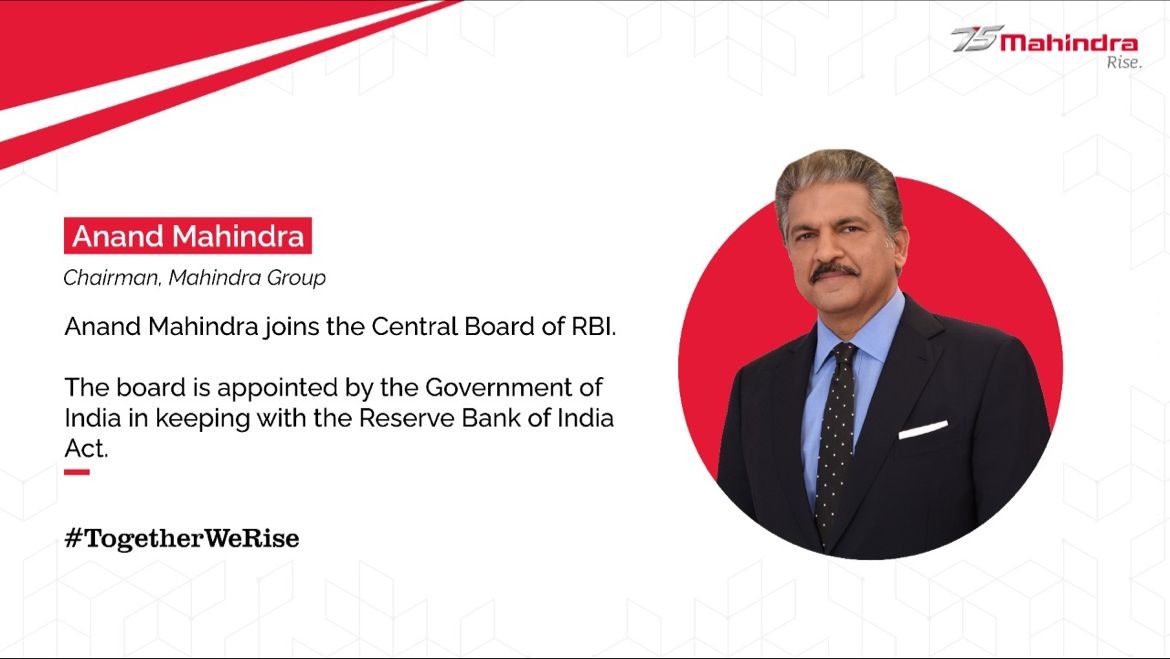 75 Mahindra
Rise.

Anand Mahindra

Chairman, Mahindra Group

Anand Mahindra joins the Central Board of RBI.

The board is appointed by the Government of India in keeping with the Reserve Bank of India Act.

#TogetherWeRise